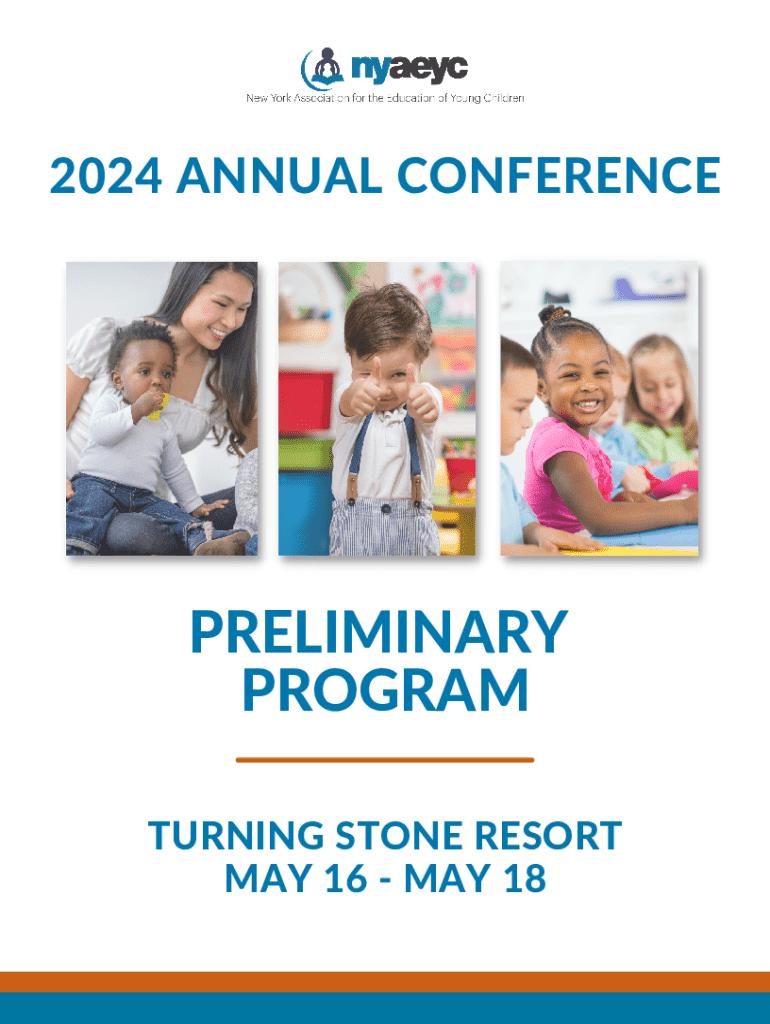 nyaeyc
New York Association for the Education of Young Children

2024 ANNUAL CONFERENCE

PRELIMINARY PROGRAM

TURNING STONE RESORT
MAY 16 - MAY 18